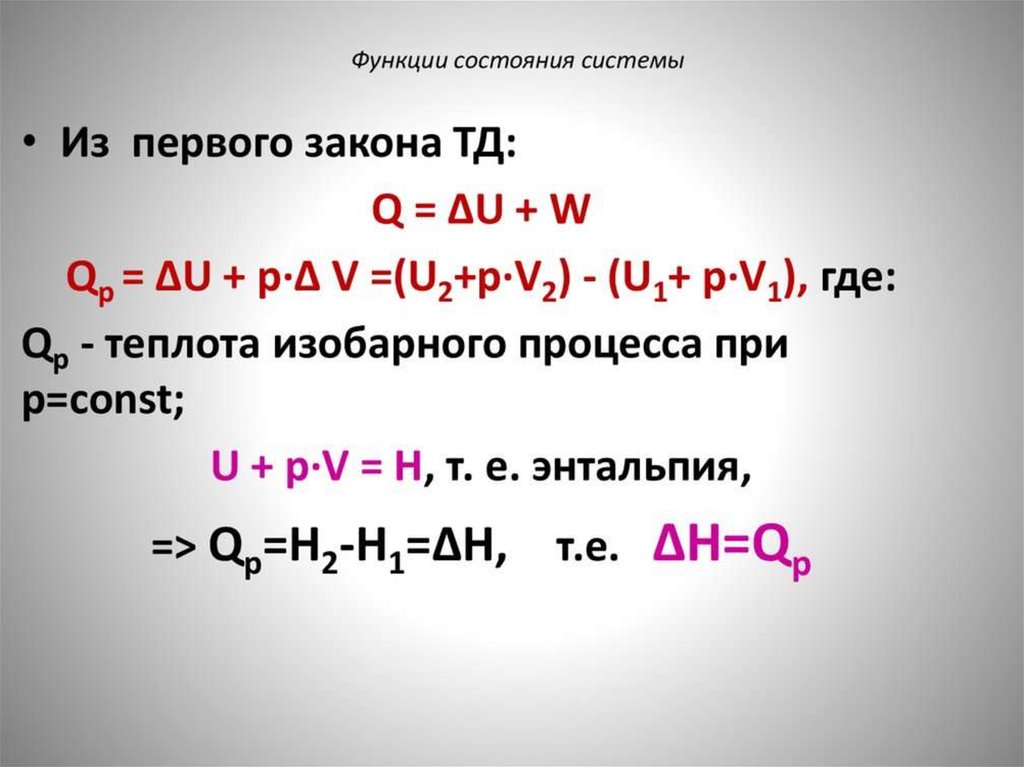 Функции состояния системы

• Из первого закона ТД:

$Q = \Delta U + W$

$Q_p = \Delta U + p \cdot \Delta V = (U_2 + p \cdot V_2) - (U_1 + p \cdot V_1)$, где:

$Q_p$ - теплота изобарного процесса при p=const;

$U + p \cdot V = H$, т. е. энтальпия,

=> $Q_p = H_2 - H_1 = \Delta H$, т.е. $\Delta H = Q_p$